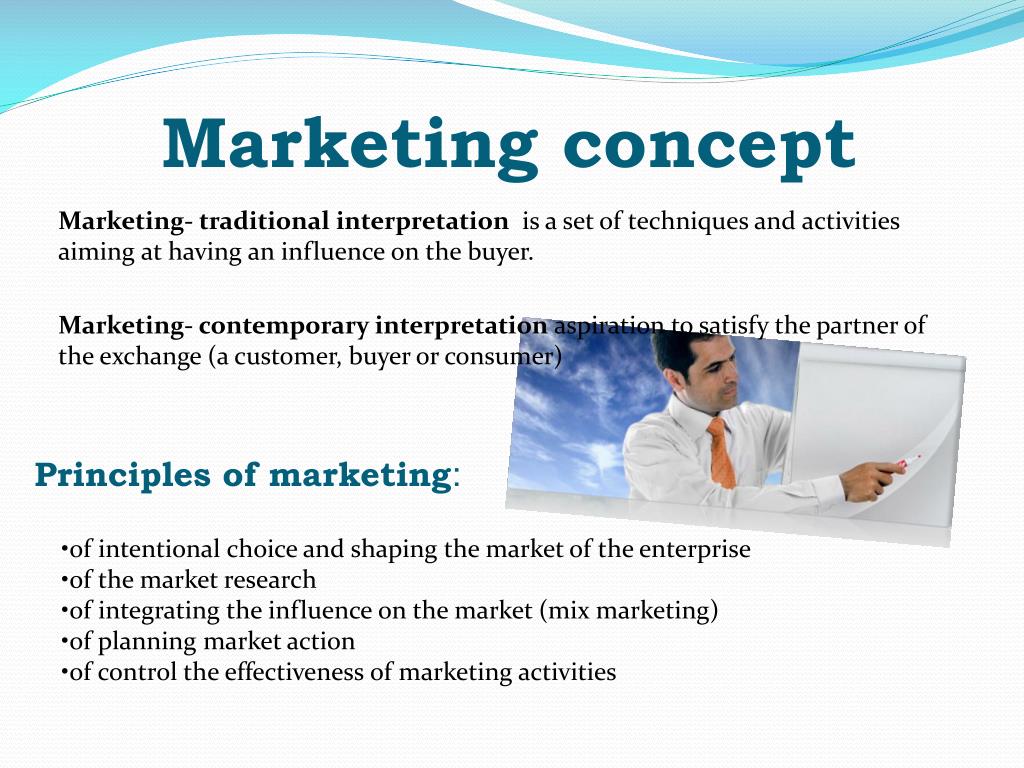 Marketing concept

Marketing- traditional interpretation is a set of techniques and activities aiming at having an influence on the buyer.

Marketing- contemporary interpretation aspiration to satisfy the partner of the exchange (a customer, buyer or consumer)

Principles of marketing:

•of intentional choice and shaping the market of the enterprise
•of the market research
•of integrating the influence on the market (mix marketing)
•of planning market action
•of control the effectiveness of marketing activities